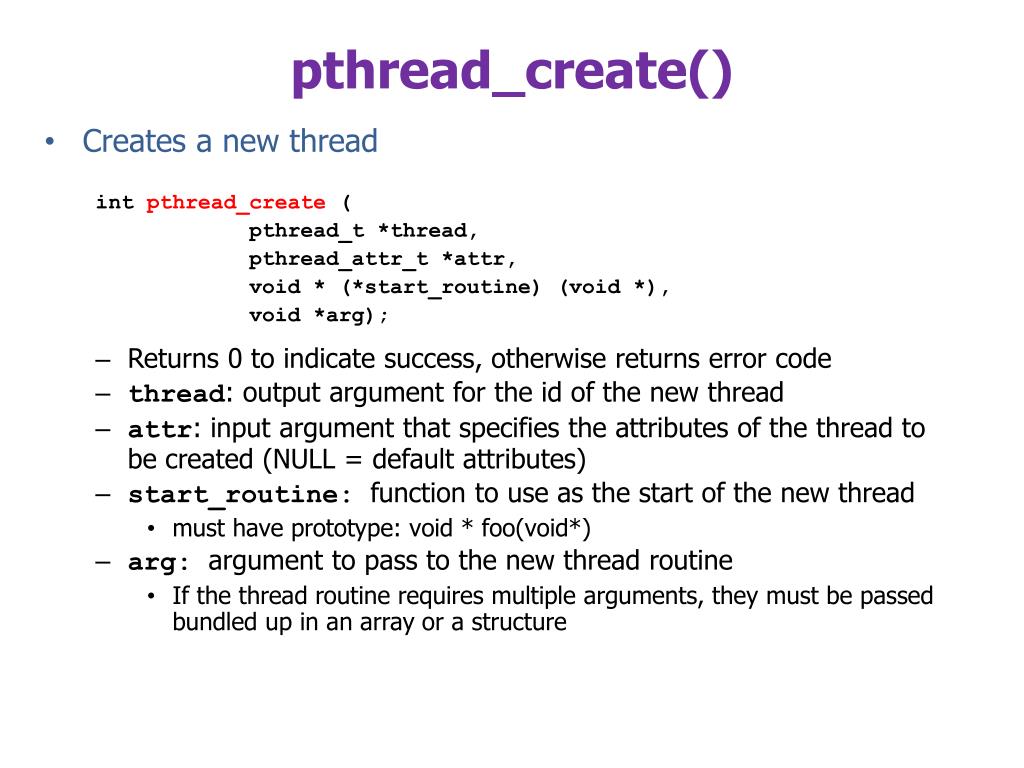 pthread_create()

• Creates a new thread

int pthread_create (
pthread_t *thread,
pthread_attr_t *attr,
void * (*start_routine) (void *),
void *arg);

– Returns 0 to indicate success, otherwise returns error code
– thread: output argument for the id of the new thread
– attr: input argument that specifies the attributes of the thread to be created (NULL = default attributes)
– start_routine: function to use as the start of the new thread
  • must have prototype: void * foo(void*)
– arg: argument to pass to the new thread routine
  • If the thread routine requires multiple arguments, they must be passed bundled up in an array or a structure